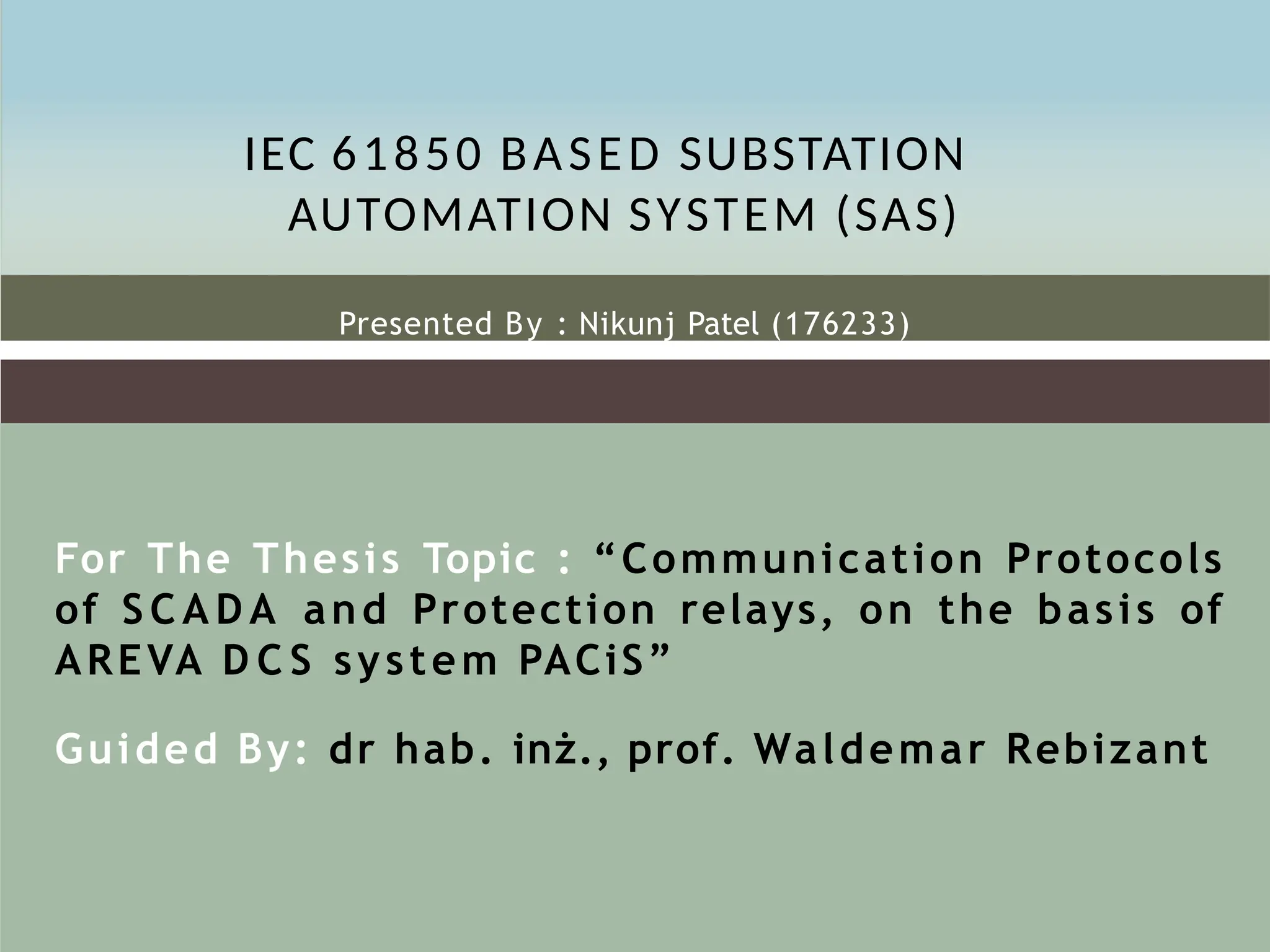 IEC 61850 BASED SUBSTATION AUTOMATION SYSTEM (SAS)

Presented By : Nikunj Patel (176233)

For The Thesis Topic : “Communication Protocols of SCADA and Protection relays, on the basis of AREVA DCS system PACiS”

Guided By: dr hab. inż., prof. Waldemar Rebizant